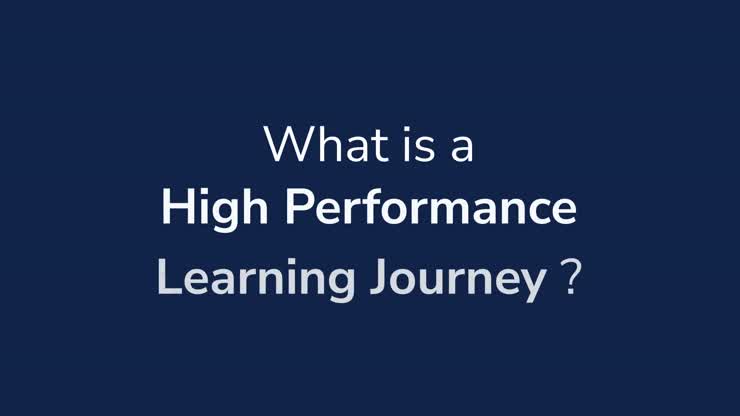 What is a
High Performance
Learning Journey ?